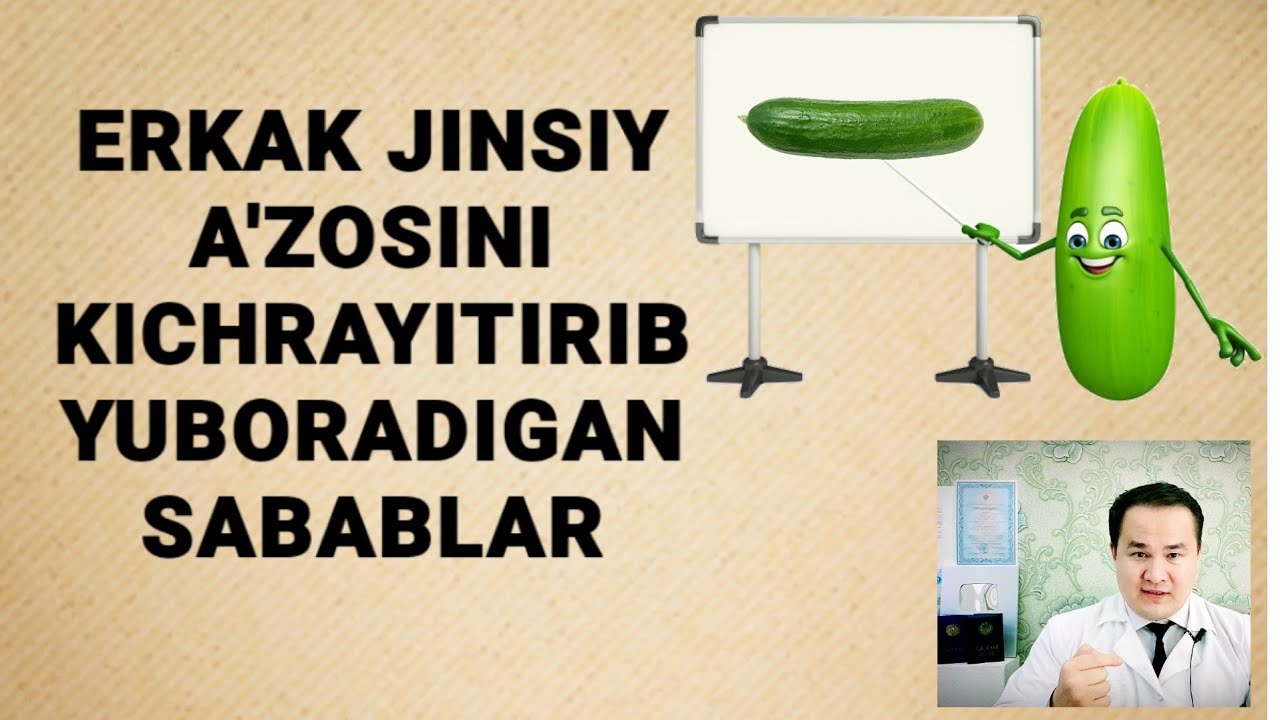 ERKAK JINSIY A'ZOSINI KICHRAYITIRIB YUBORADIGAN SABABLAR